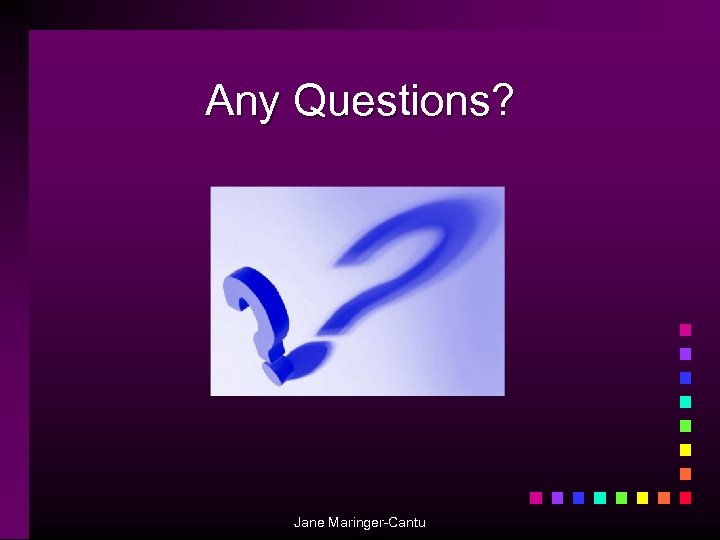 Any Questions?

Jane Maringer-Cantu